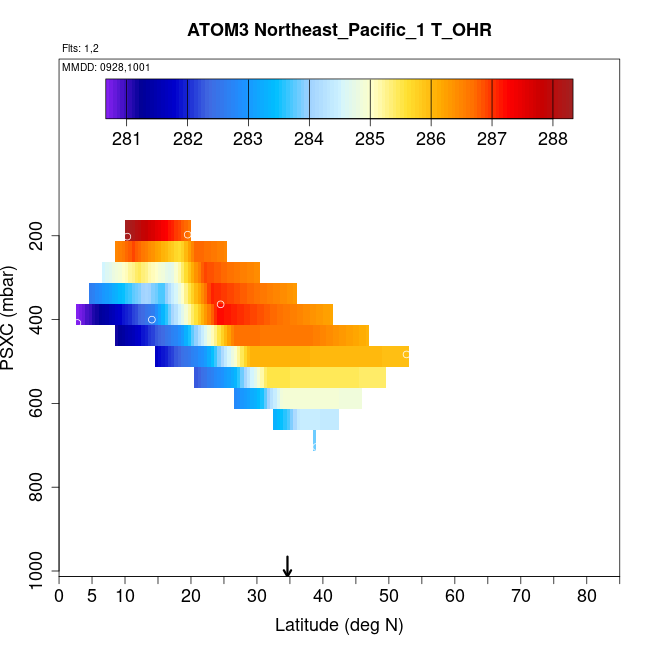 ATOM3 Northeast_Pacific_1 T_OHR

Flts: 1,2

MMDD: 0928,1001

281 282 283 284 285 286 287 288

PSXC (mbar)

200
400
600
800
1000

0 5 10 20 30 40 50 60 70 80

Latitude (deg N)